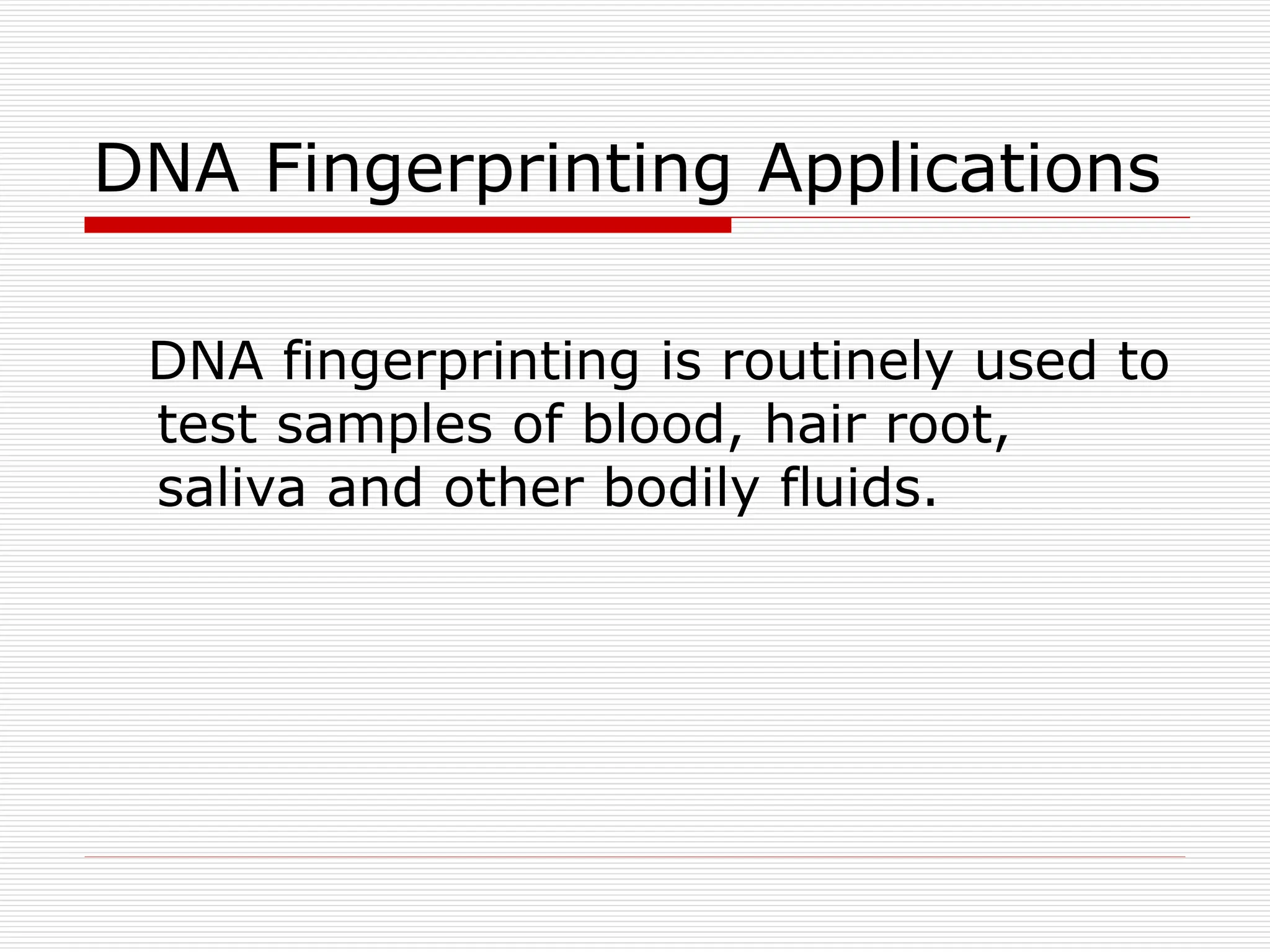 DNA Fingerprinting Applications

DNA fingerprinting is routinely used to test samples of blood, hair root, saliva and other bodily fluids.